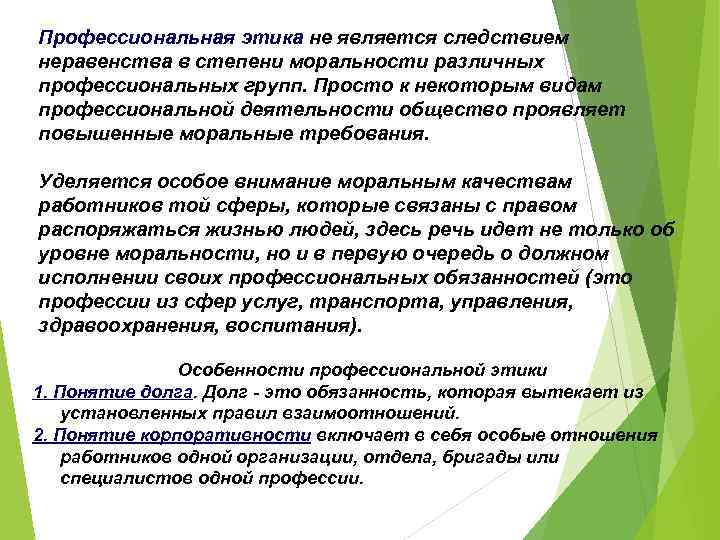 Профессиональная этика не является следствием неравенства в степени моральности различных профессиональных групп. Просто к некоторым видам профессиональной деятельности общество проявляет повышенные моральные требования.

Уделяется особое внимание моральным качествам работников той сферы, которые связаны с правом распоряжаться жизнью людей, здесь речь идет не только об уровне моральности, но и в первую очередь о должном исполнении своих профессиональных обязанностей (это профессии из сфер услуг, транспорта, управления, здравоохранения, воспитания).

Особенности профессиональной этики

1. Понятие долга. Долг - это обязанность, которая вытекает из установленных правил взаимоотношений.

2. Понятие корпоративности включает в себя особые отношения работников одной организации, отдела, бригады или специалистов одной профессии.